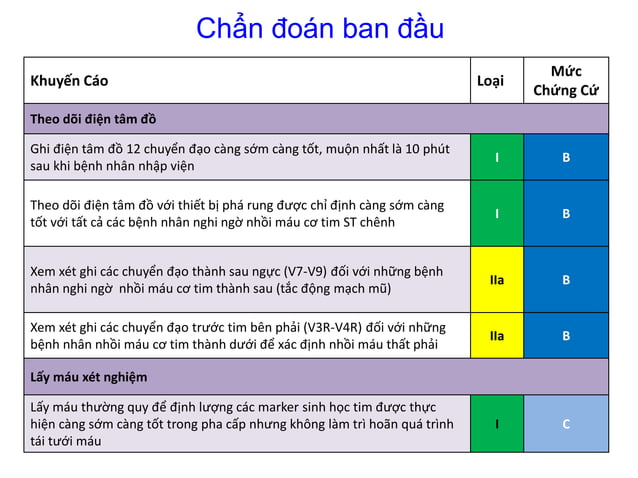 Chẩn đoán ban đầu

| Khuyến Cáo | Loại | Mức Chứng Cứ |
|---|---|---|
| Theo dõi điện tâm đồ | | |
| Ghi điện tâm đồ 12 chuyển đạo càng sớm càng tốt, muộn nhất là 10 phút sau khi bệnh nhân nhập viện | I | B |
| Theo dõi điện tâm đồ với thiết bị phá rung được chỉ định càng sớm càng tốt với tất cả các bệnh nhân nghi ngờ nhồi máu cơ tim ST chênh | I | B |
| Xem xét ghi các chuyển đạo thành sau ngực (V7-V9) đối với những bệnh nhân nghi ngờ  nhồi máu cơ tim thành sau (tắc động mạch mũ) | IIa | B |
| Xem xét ghi các chuyển đạo trước tim bên phải (V3R-V4R) đối với những bệnh nhân nhồi máu cơ tim thành dưới để xác định nhồi máu thất phải | IIa | B |
| Lấy máu xét nghiệm | | |
| Lấy máu thường quy để định lượng các marker sinh học tim được thực hiện càng sớm càng tốt trong pha cấp nhưng không làm trì hoãn quá trình tái tưới máu | I | C |